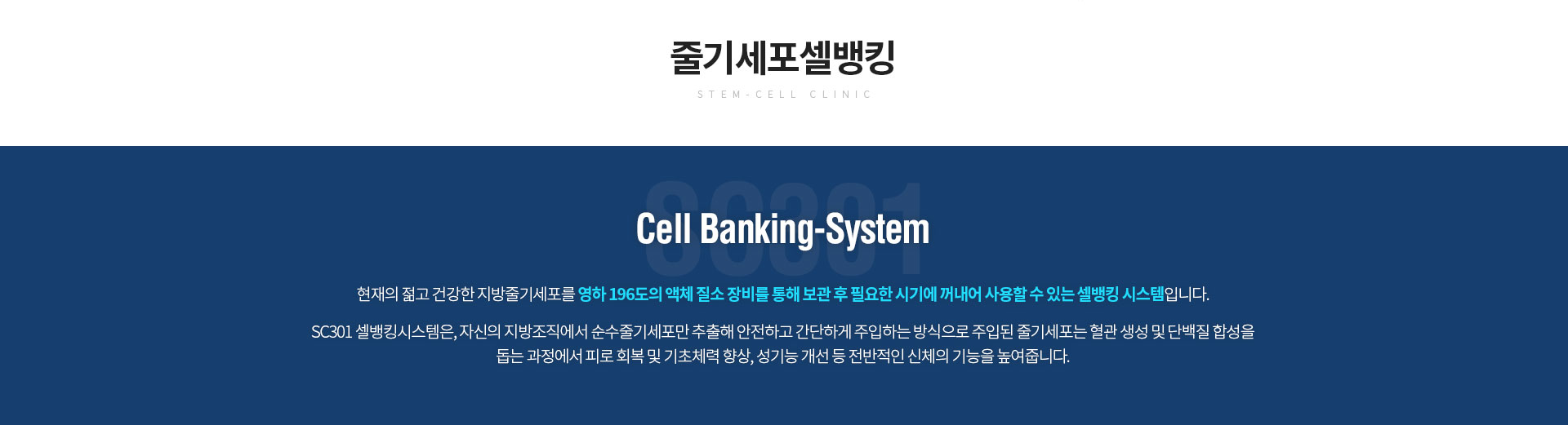 줄기세포셀뱅킹

STEM-CELL CLINIC

SC301

Cell Banking-System

현재의 젊고 건강한 지방줄기세포를 영하 196도의 액체 질소 장비를 통해 보관 후 필요한 시기에 꺼내어 사용할 수 있는 셀뱅킹 시스템입니다.

SC301 셀뱅킹시스템은, 자신의 지방조직에서 순수줄기세포만 추출해 안전하고 간단하게 주입하는 방식으로 주입된 줄기세포는 혈관 생성 및 단백질 합성을 돕는 과정에서 피로 회복 및 기초체력 향상, 성기능 개선 등 전반적인 신체의 기능을 높여줍니다.